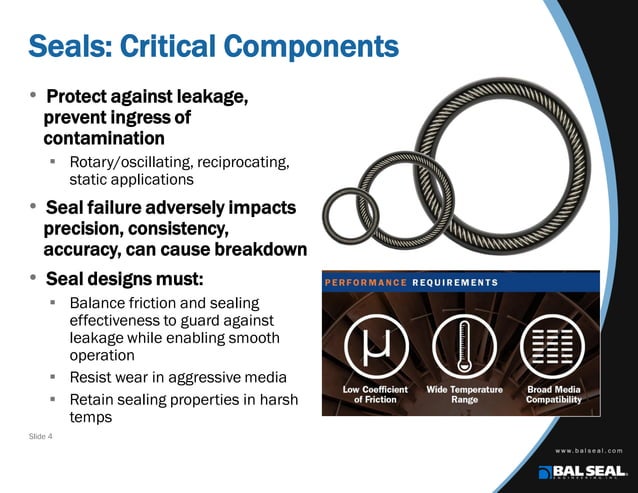 Seals: Critical Components

• Protect against leakage, prevent ingress of contamination
▪ Rotary/oscillating, reciprocating, static applications

• Seal failure adversely impacts precision, consistency, accuracy, can cause breakdown

• Seal designs must:
▪ Balance friction and sealing effectiveness to guard against leakage while enabling smooth operation
▪ Resist wear in aggressive media
▪ Retain sealing properties in harsh temps

PERFORMANCE REQUIREMENTS

μ

Low Coefficient of Friction

Wide Temperature Range

Broad Media Compatibility

Slide 4

www.balseal.com

BAL SEAL ENGINEERING, INC.